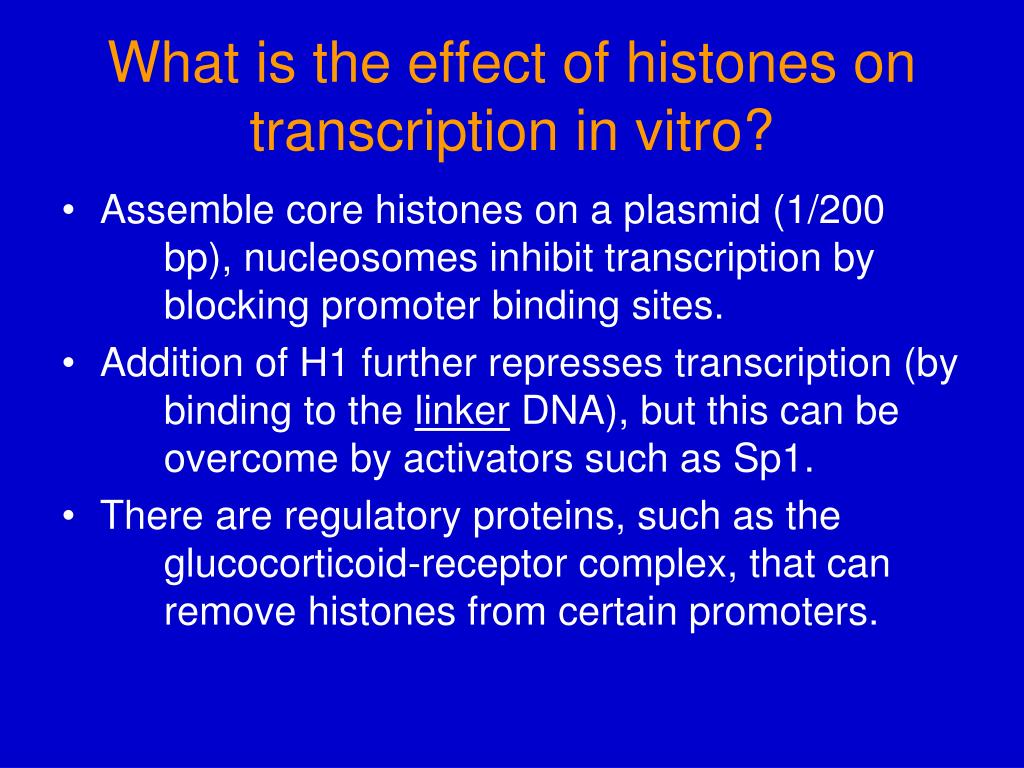 What is the effect of histones on transcription in vitro?

• Assemble core histones on a plasmid (1/200 bp), nucleosomes inhibit transcription by blocking promoter binding sites.
• Addition of H1 further represses transcription (by binding to the linker DNA), but this can be overcome by activators such as Sp1.
• There are regulatory proteins, such as the glucocorticoid-receptor complex, that can remove histones from certain promoters.